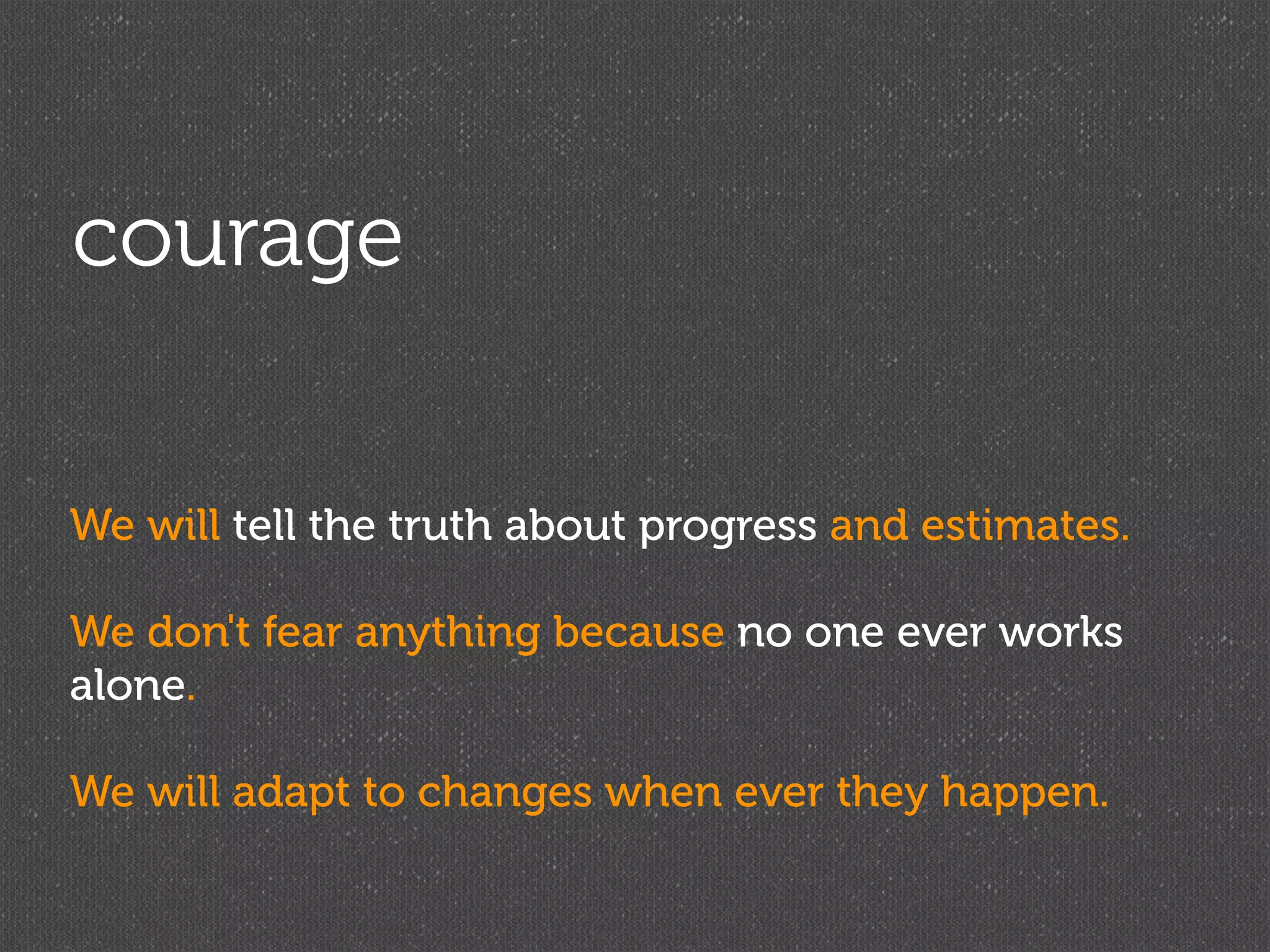 courage

We will tell the truth about progress and estimates.

We don't fear anything because no one ever works alone.

We will adapt to changes when ever they happen.